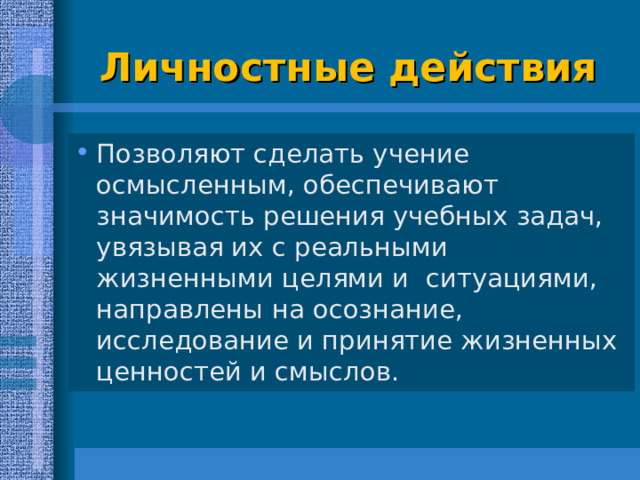 Личностные действия

• Позволяют сделать учение осмысленным, обеспечивают значимость решения учебных задач, увязывая их с реальными жизненными целями и  ситуациями, направлены на осознание, исследование и принятие жизненных ценностей и смыслов.